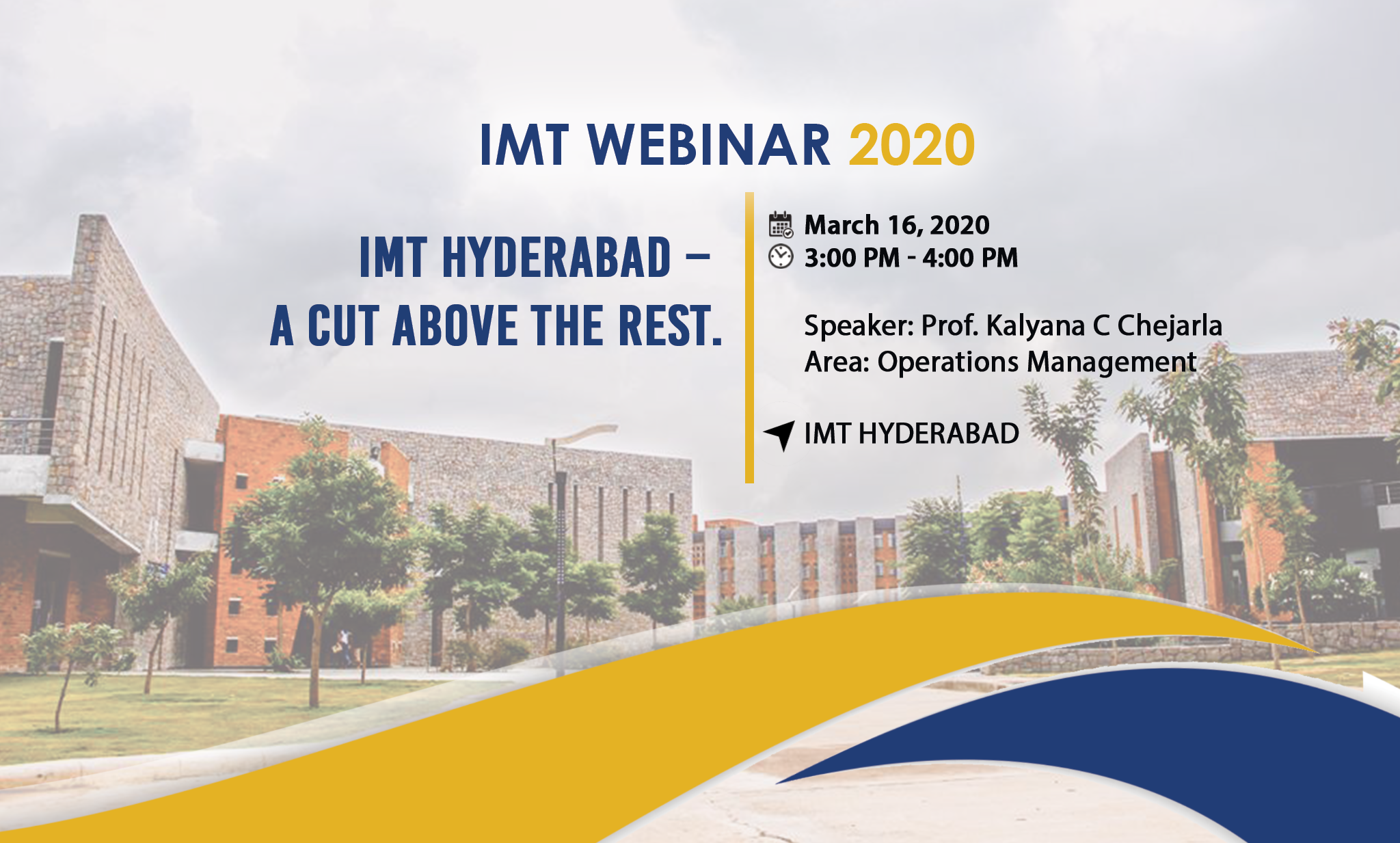 IMT WEBINAR 2020

IMT HYDERABAD – A CUT ABOVE THE REST.

March 16, 2020
3:00 PM - 4:00 PM

Speaker: Prof. Kalyana C Chejarla
Area: Operations Management

IMT HYDERABAD